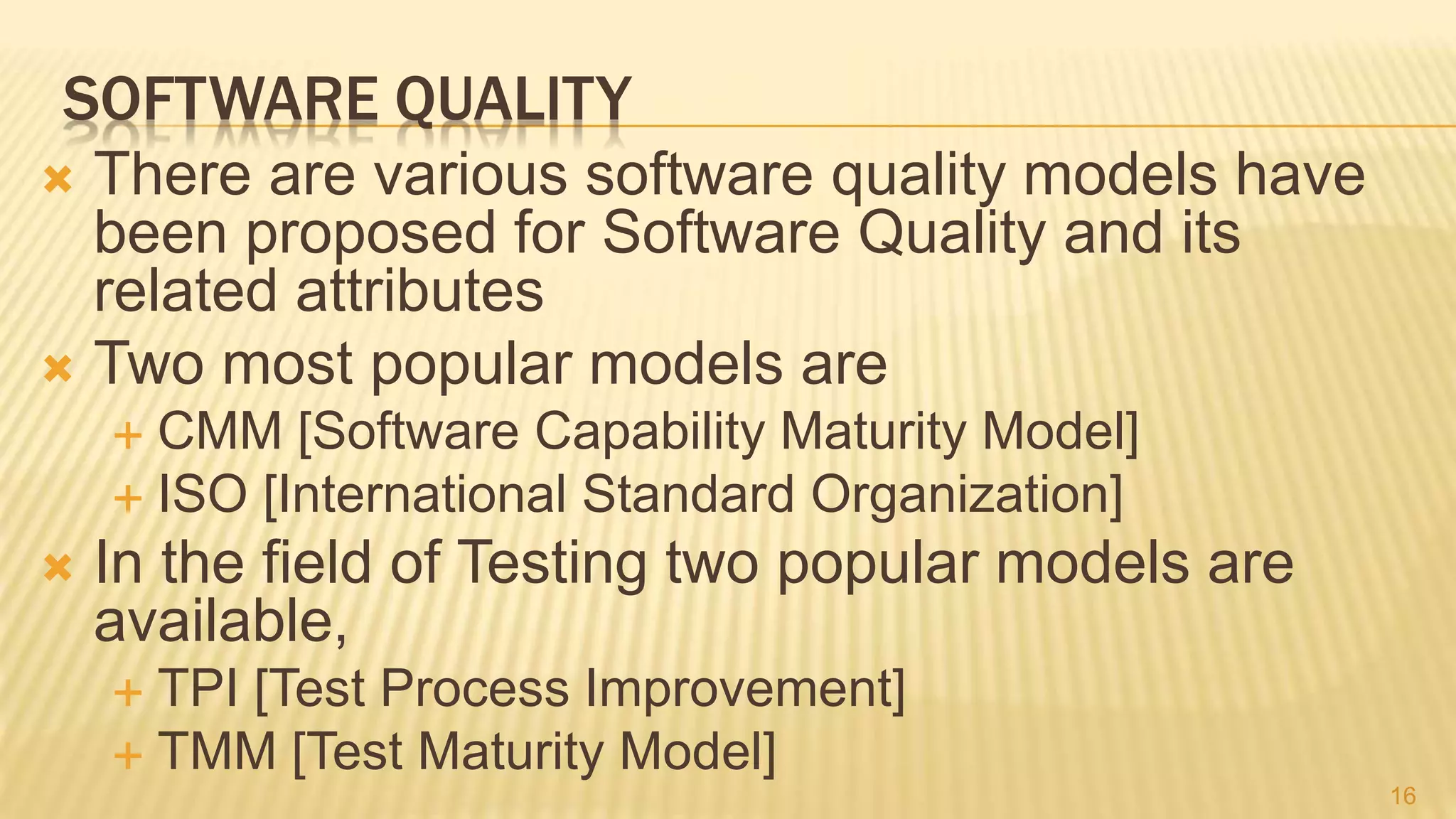 SOFTWARE QUALITY

There are various software quality models have been proposed for Software Quality and its related attributes

Two most popular models are

CMM [Software Capability Maturity Model]

ISO [International Standard Organization]

In the field of Testing two popular models are available,

TPI [Test Process Improvement]

TMM [Test Maturity Model]

16